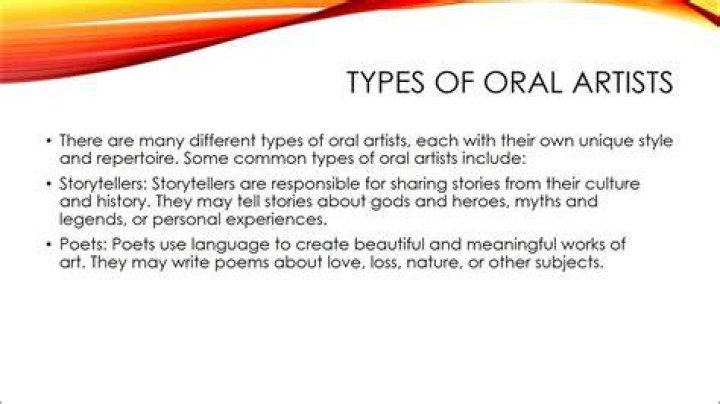 TYPES OF ORAL ARTISTS

• There are many different types of oral artists, each with their own unique style and repertoire. Some common types of oral artists include:

• Storytellers: Storytellers are responsible for sharing stories from their culture and history. They may tell stories about gods and heroes, myths and legends, or personal experiences.

• Poets: Poets use language to create beautiful and meaningful works of art. They may write poems about love, loss, nature, or other subjects.